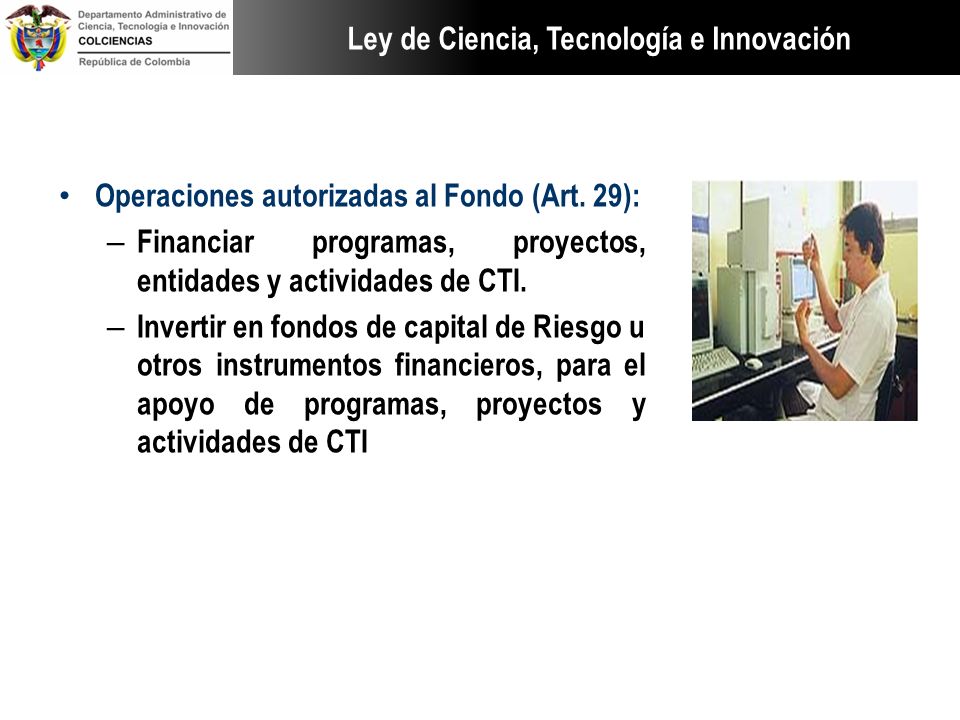 Departamento Administrativo de Ciencia, Tecnología e Innovación
COLCIENCIAS
República de Colombia

Ley de Ciencia, Tecnología e Innovación

• Operaciones autorizadas al Fondo (Art. 29):
– Financiar programas, proyectos, entidades y actividades de CTI.
– Invertir en fondos de capital de Riesgo u otros instrumentos financieros, para el apoyo de programas, proyectos y actividades de CTI